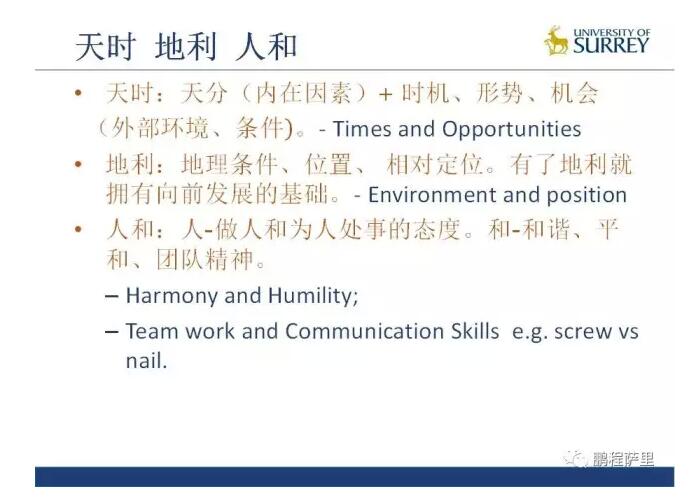 天时 地利 人和

UNIVERSITY OF SURREY

• 天时：天分（内在因素）+ 时机、形势、机会（外部环境、条件)。- Times and Opportunities
• 地利：地理条件、位置、 相对定位。有了地利就拥有向前发展的基础。- Environment and position
• 人和：人-做人和为人处事的态度。和-和谐、平和、团队精神。
– Harmony and Humility;
– Team work and Communication Skills e.g. screw vs nail.

鹏程萨里